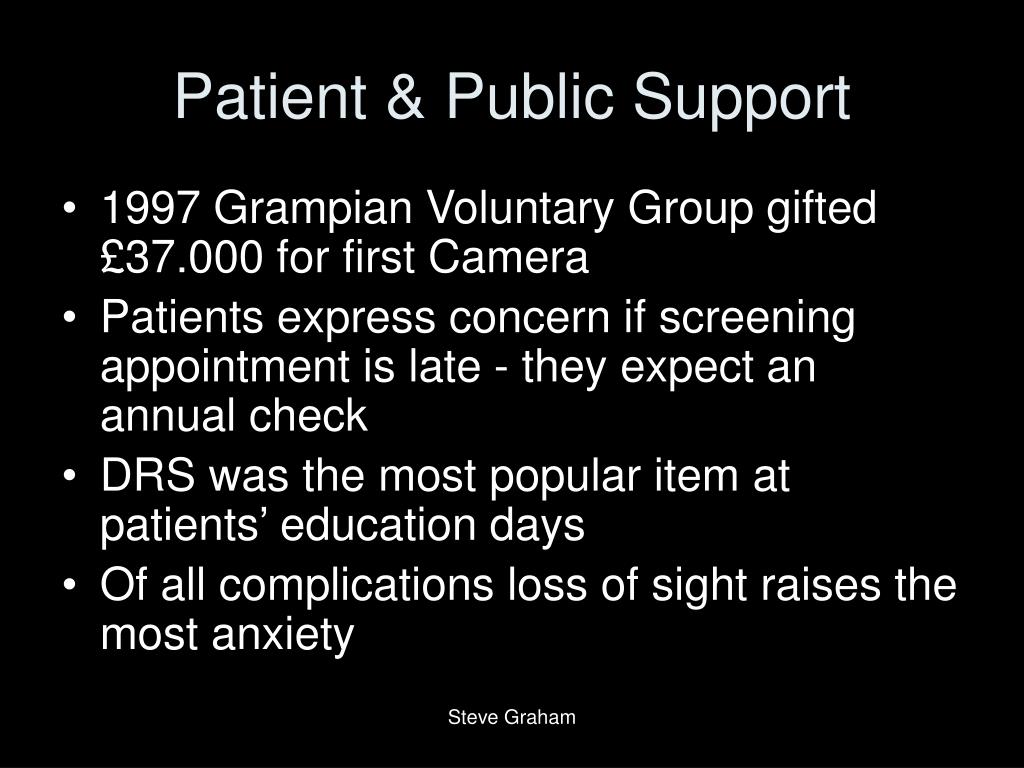 Patient & Public Support

• 1997 Grampian Voluntary Group gifted £37.000 for first Camera
• Patients express concern if screening appointment is late - they expect an annual check
• DRS was the most popular item at patients’ education days
• Of all complications loss of sight raises the most anxiety

Steve Graham